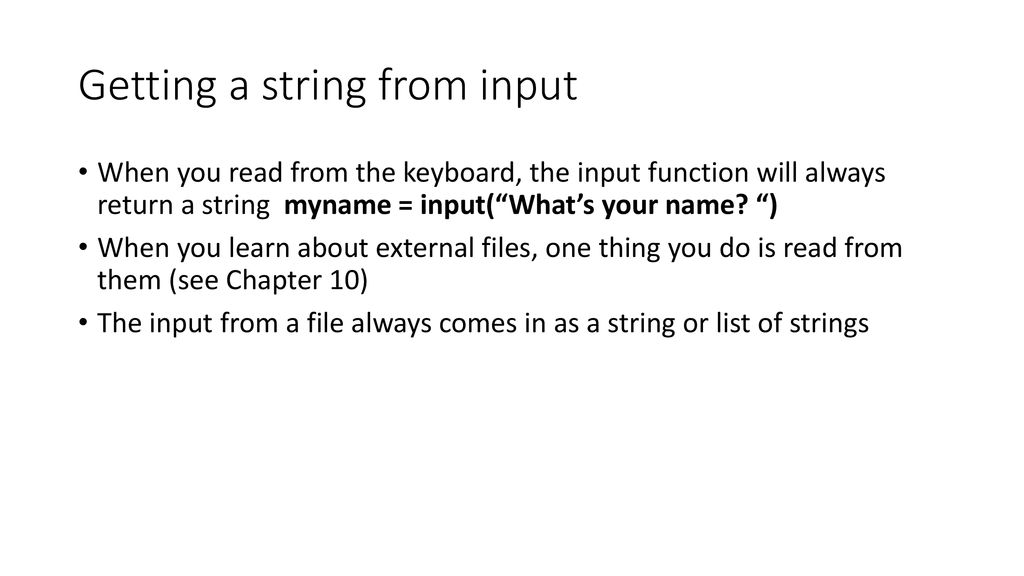 Getting a string from input

• When you read from the keyboard, the input function will always return a string  myname = input(“What’s your name? “)

• When you learn about external files, one thing you do is read from them (see Chapter 10)

• The input from a file always comes in as a string or list of strings